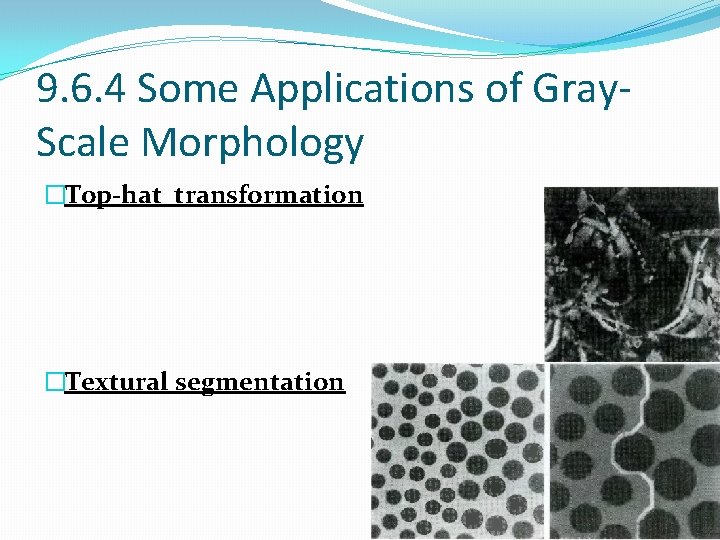 9.6.4 Some Applications of Gray-Scale Morphology

□Top-hat transformation

□Textural segmentation